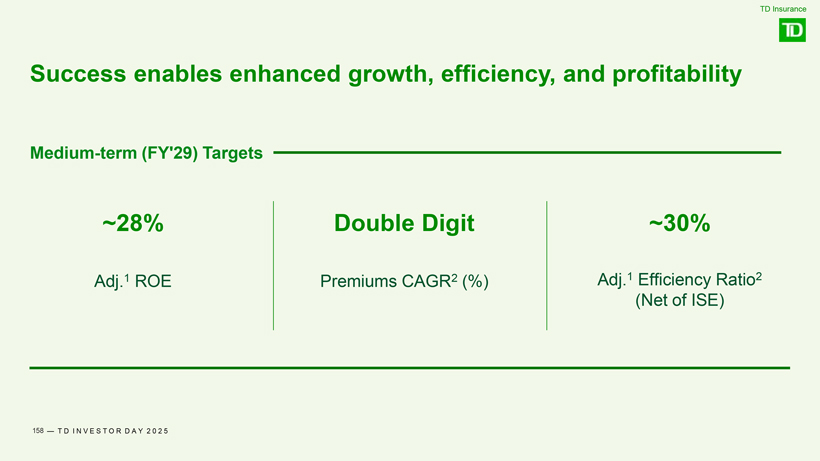 TD Insurance

TD

Success enables enhanced growth, efficiency, and profitability

Medium-term (FY'29) Targets

~28%

Adj.$^1$ ROE

Double Digit

Premiums CAGR$^2$ (%)

~30%

Adj.$^1$ Efficiency Ratio$^2$ (Net of ISE)

158 — TD INVESTOR DAY 2025